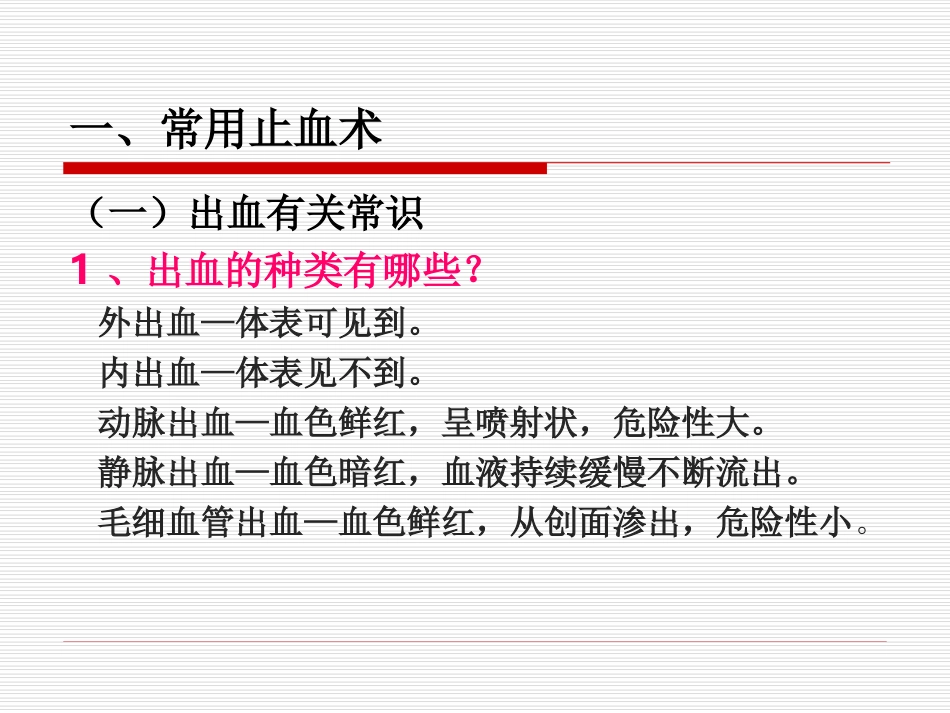 一、常用止血术

（一）出血有关常识

1 、出血的种类有哪些？

外出血—体表可见到。

内出血—体表见不到。

动脉出血—血色鲜红，呈喷射状，危险性大。

静脉出血—血色暗红，血液持续缓慢不断流出。

毛细血管出血—血色鲜红，从创面渗出，危险性小。